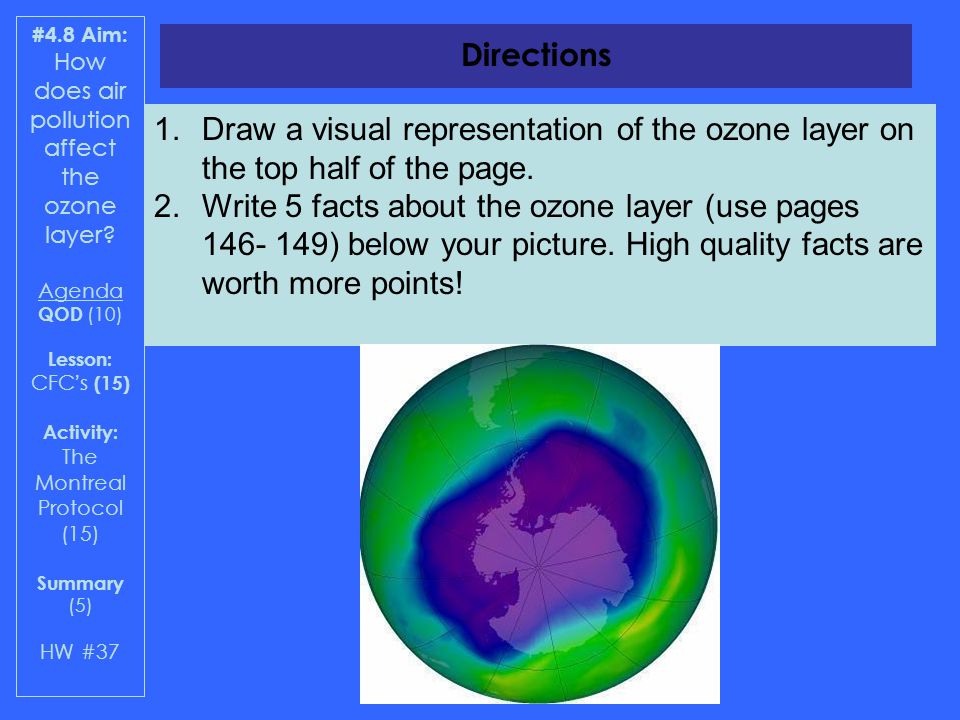 #4.8 Aim: How does air pollution affect the ozone layer?

Agenda
QOD (10)

Lesson:
CFC's (15)

Activity:
The Montreal Protocol (15)

Summary
(5)

HW #37

Directions

1. Draw a visual representation of the ozone layer on the top half of the page.
2. Write 5 facts about the ozone layer (use pages 146- 149) below your picture. High quality facts are worth more points!